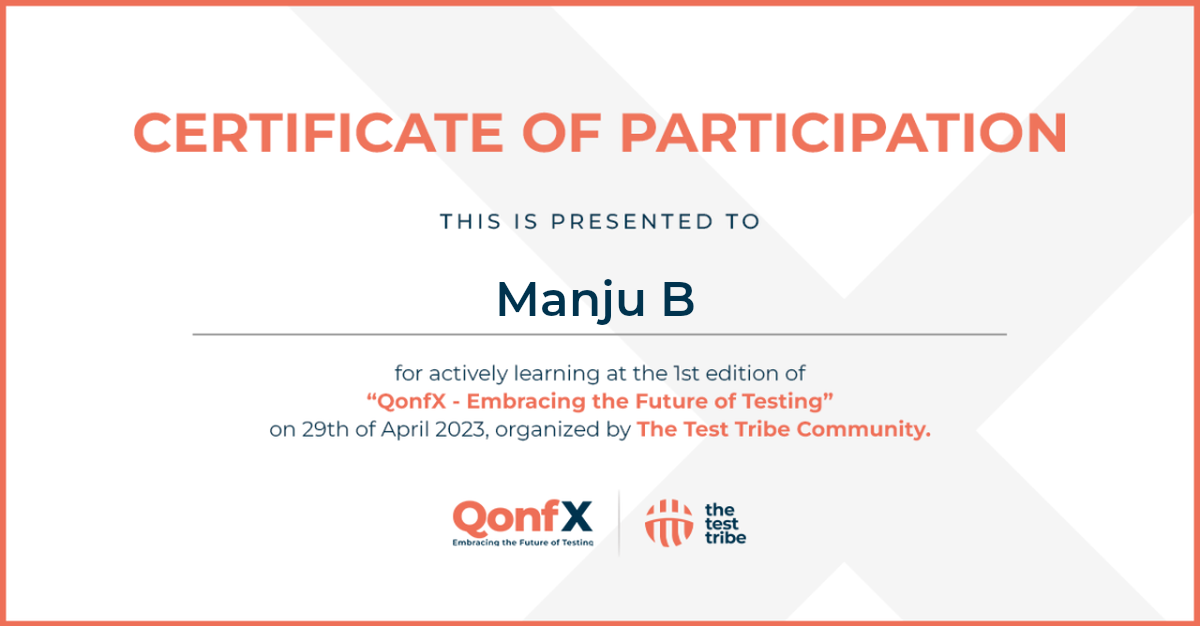 CERTIFICATE OF PARTICIPATION

THIS IS PRESENTED TO

Manju B

for actively learning at the 1st edition of
“QonfX - Embracing the Future of Testing”
on 29th of April 2023, organized by The Test Tribe Community.

QonfX
Embracing the Future of Testing

the test tribe